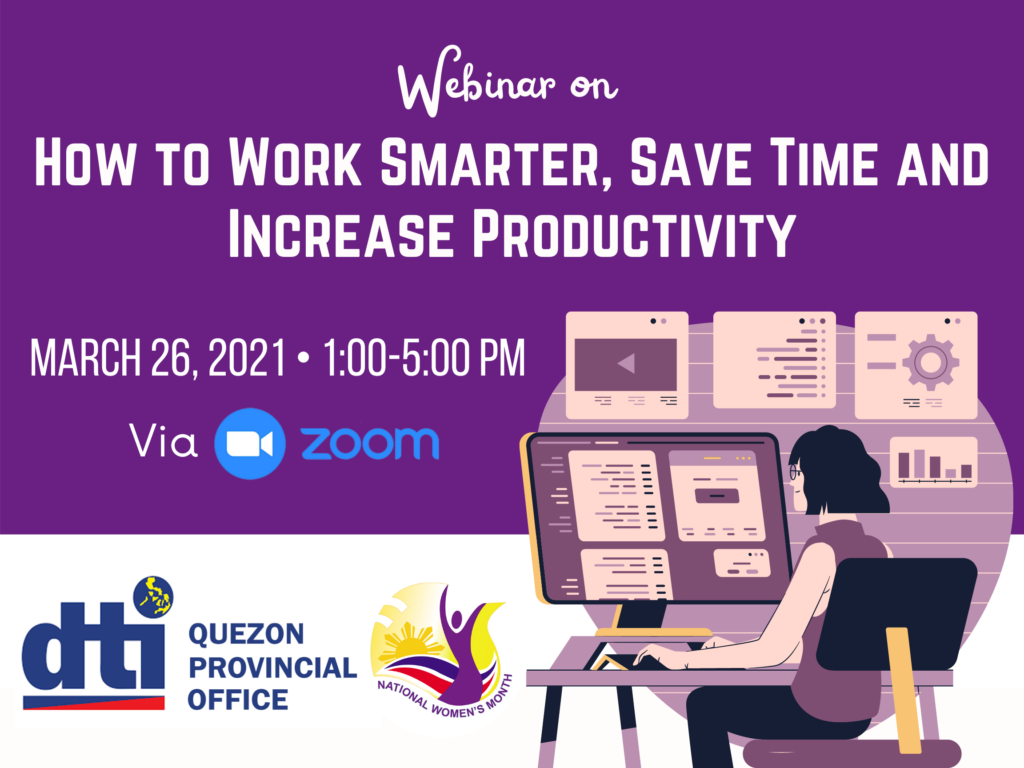 Webinar on

How to Work Smarter, Save Time and Increase Productivity

MARCH 26, 2021 • 1:00-5:00 PM

Via zoom

dti QUEZON PROVINCIAL OFFICE

NATIONAL WOMEN'S MONTH